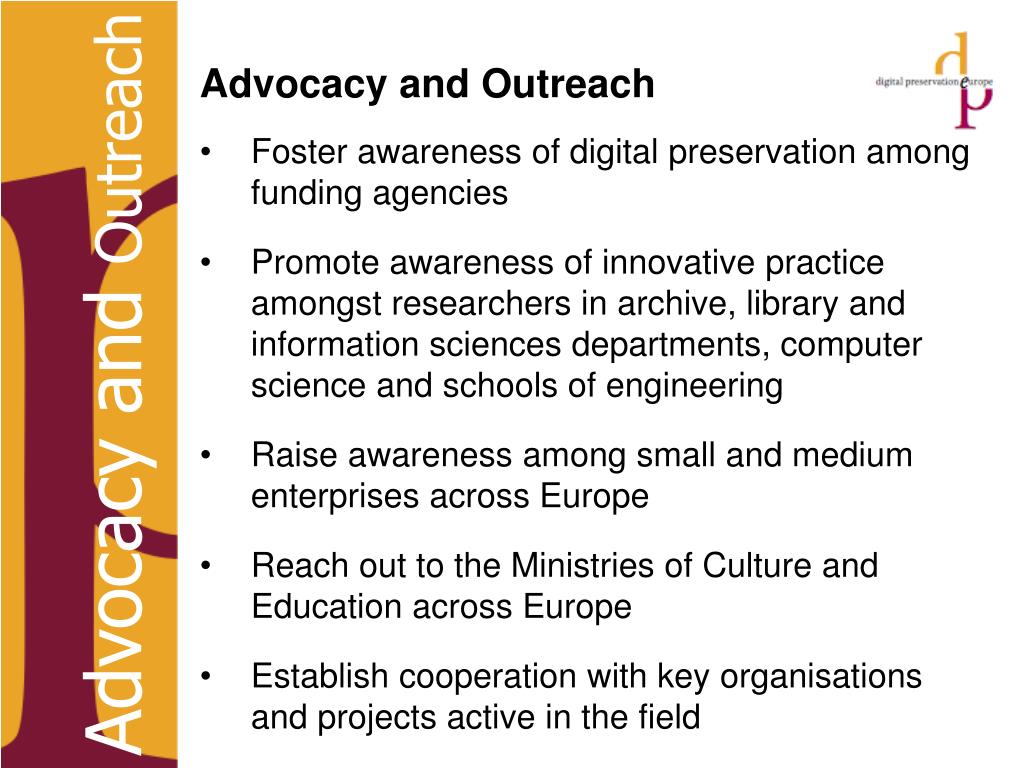 Advocacy and Outreach

Advocacy and Outreach

digital preservation europe

• Foster awareness of digital preservation among funding agencies

• Promote awareness of innovative practice amongst researchers in archive, library and information sciences departments, computer science and schools of engineering

• Raise awareness among small and medium enterprises across Europe

• Reach out to the Ministries of Culture and Education across Europe

• Establish cooperation with key organisations and projects active in the field